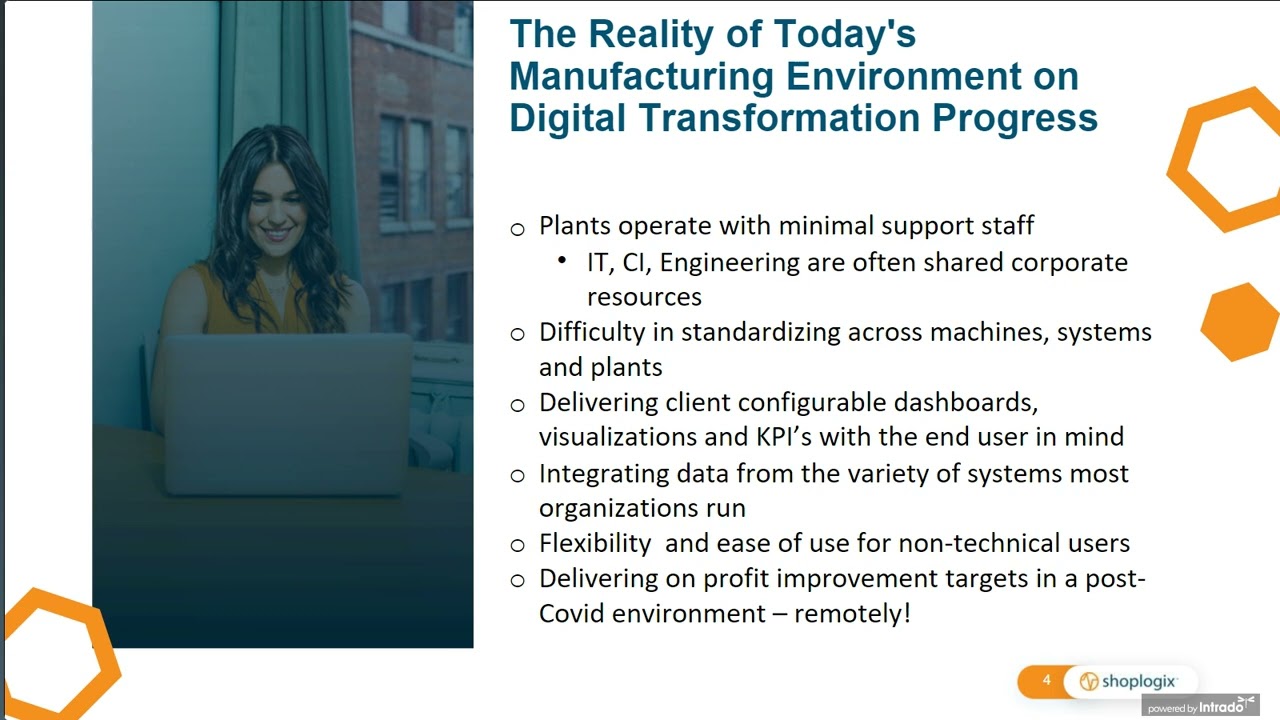 The Reality of Today's Manufacturing Environment on Digital Transformation Progress

○ Plants operate with minimal support staff
• IT, CI, Engineering are often shared corporate resources
○ Difficulty in standardizing across machines, systems and plants
○ Delivering client configurable dashboards, visualizations and KPI's with the end user in mind
○ Integrating data from the variety of systems most organizations run
○ Flexibility and ease of use for non-technical users
○ Delivering on profit improvement targets in a post-Covid environment – remotely!

4 shoplogix

powered by Intrado